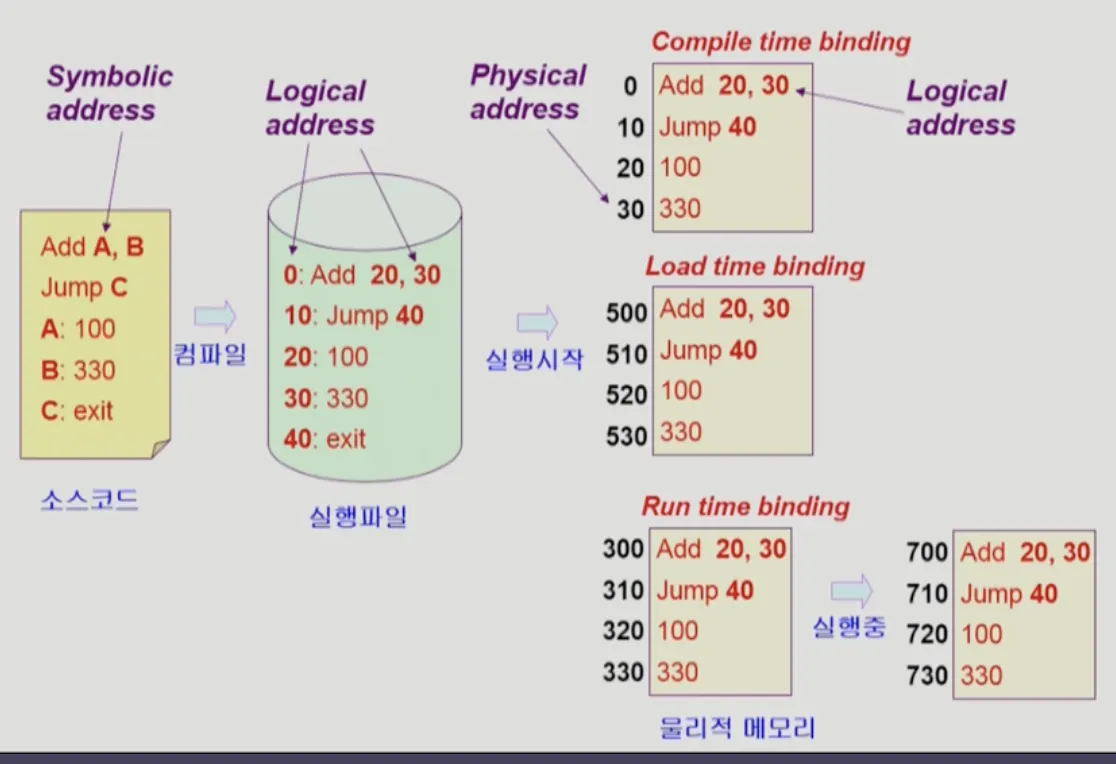 Symbolic address

Add A, B
Jump C
A: 100
B: 330
C: exit

소스코드

컴파일

Logical address

0: Add 20, 30
10: Jump 40
20: 100
30: 330
40: exit

실행파일

실행시작

Physical address

Compile time binding

0 Add 20, 30
10 Jump 40
20 100
30 330

Logical address

Load time binding

500 Add 20, 30
510 Jump 40
520 100
530 330

Run time binding

300 Add 20, 30
310 Jump 40
320 100
330 330

실행중

700 Add 20, 30
710 Jump 40
720 100
730 330

물리적 메모리